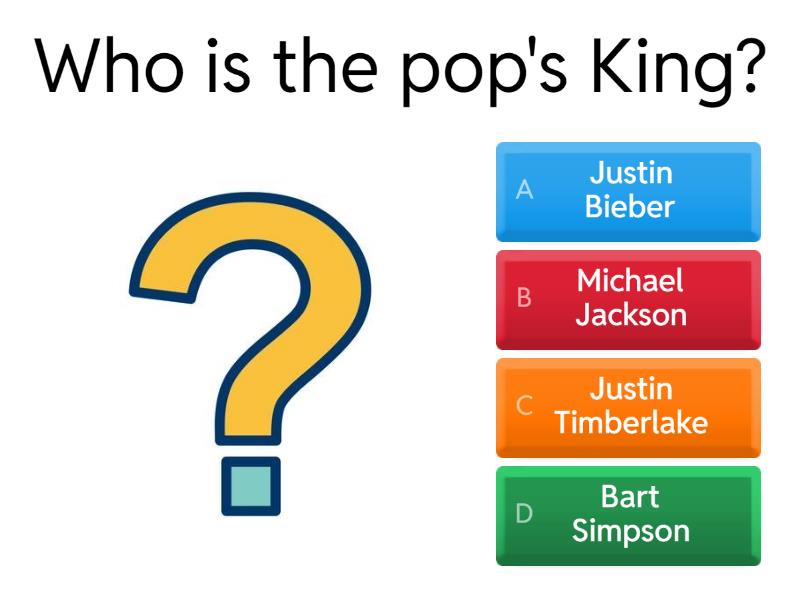 Who is the pop's King?

A Justin Bieber

B Michael Jackson

C Justin Timberlake

D Bart Simpson